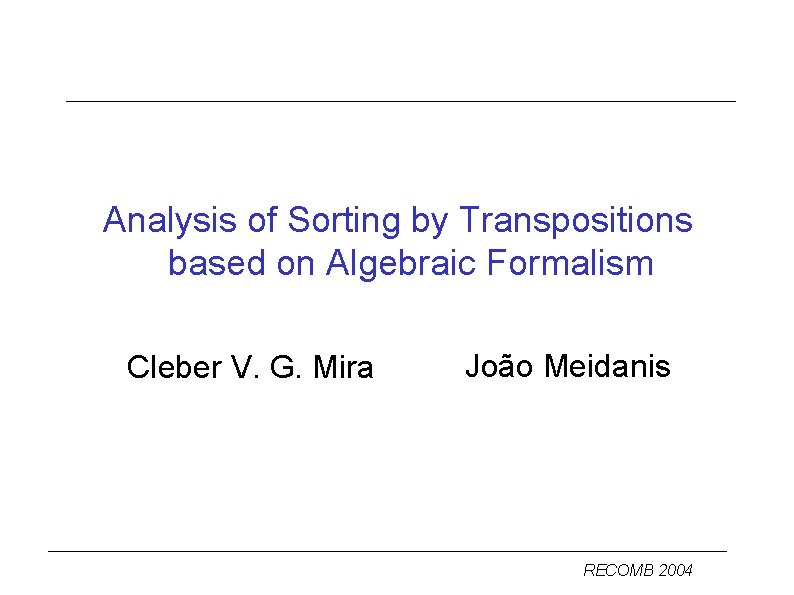 Analysis of Sorting by Transpositions based on Algebraic Formalism

Cleber V. G. Mira

João Meidanis

RECOMB 2004